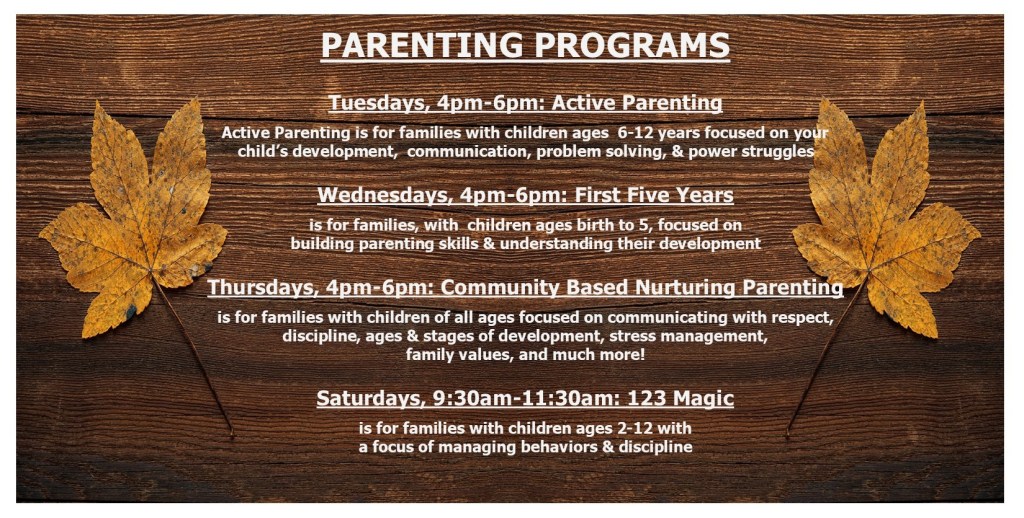 PARENTING PROGRAMS

Tuesdays, 4pm-6pm: Active Parenting

Active Parenting is for families with children ages 6-12 years focused on your child's development, communication, problem solving, & power struggles

Wednesdays, 4pm-6pm: First Five Years

is for families, with children ages birth to 5, focused on building parenting skills & understanding their development

Thursdays, 4pm-6pm: Community Based Nurturing Parenting

is for families with children of all ages focused on communicating with respect, discipline, ages & stages of development, stress management, family values, and much more!

Saturdays, 9:30am-11:30am: 123 Magic

is for families with children ages 2-12 with a focus of managing behaviors & discipline